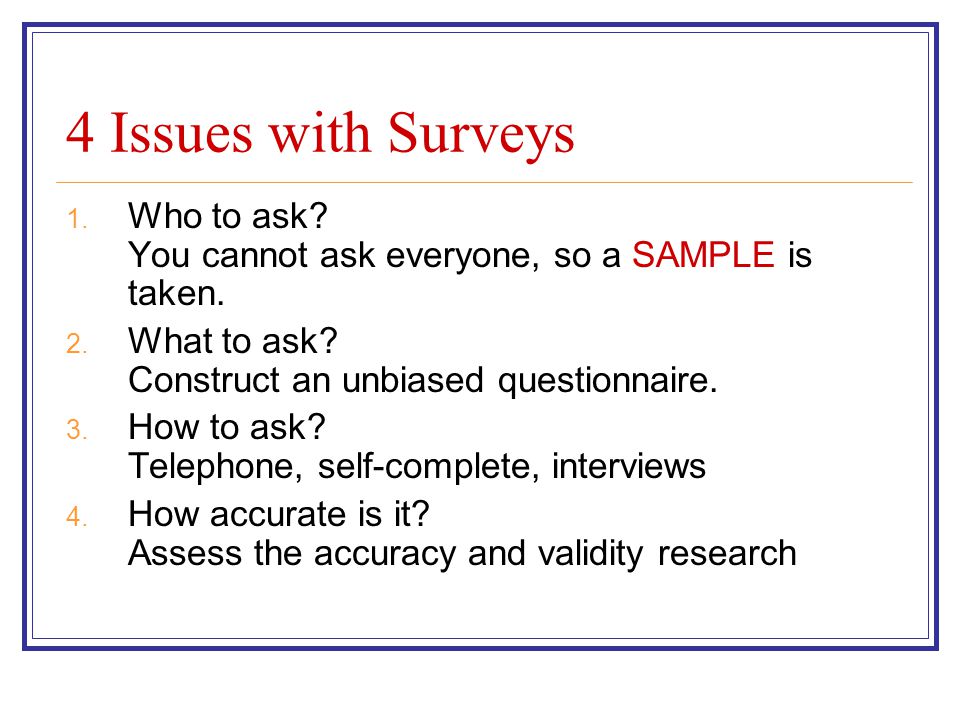 4 Issues with Surveys

1. Who to ask?
You cannot ask everyone, so a SAMPLE is taken.
2. What to ask?
Construct an unbiased questionnaire.
3. How to ask?
Telephone, self-complete, interviews
4. How accurate is it?
Assess the accuracy and validity research